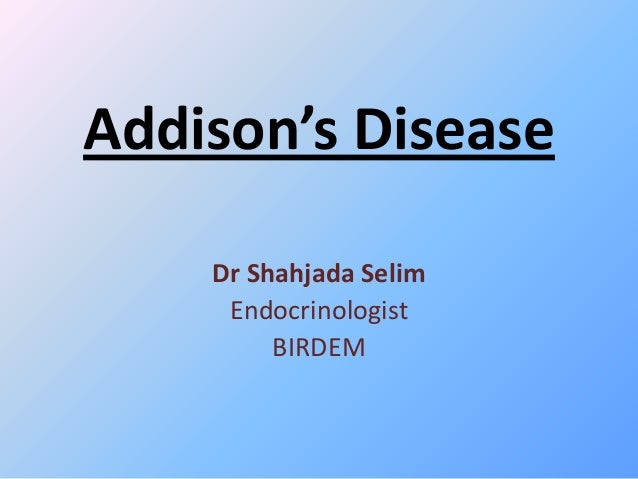 Addison’s Disease

Dr Shahjada Selim
Endocrinologist
BIRDEM